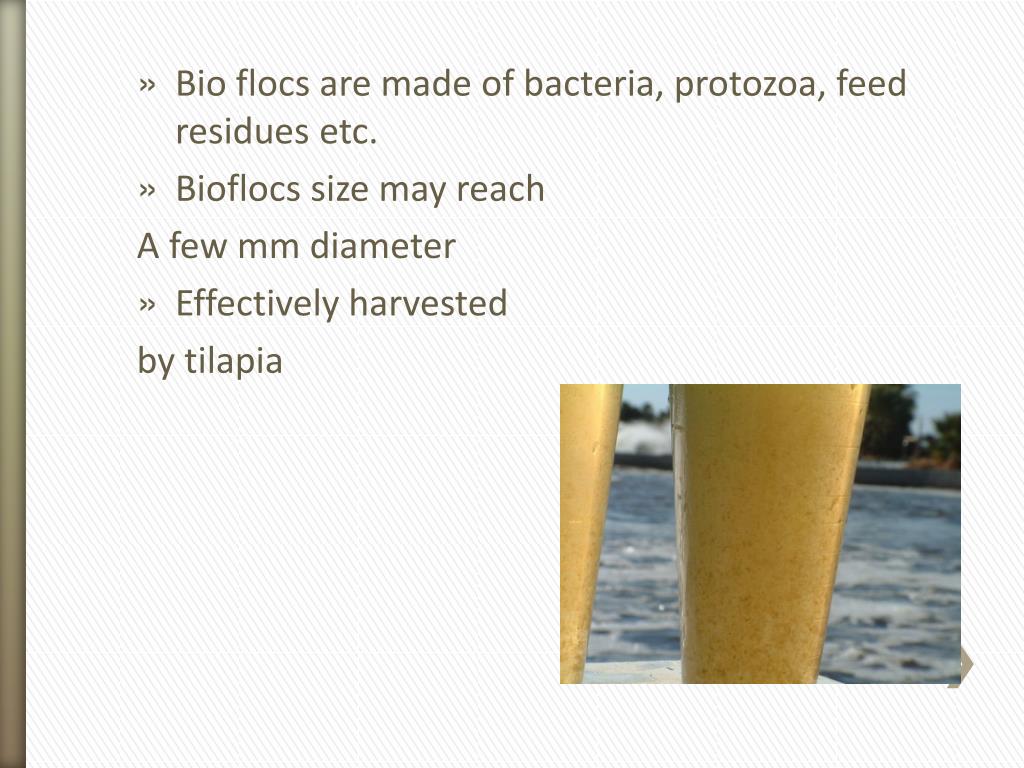 » Bio flocs are made of bacteria, protozoa, feed residues etc.

» Bioflocs size may reach

A few mm diameter

» Effectively harvested

by tilapia